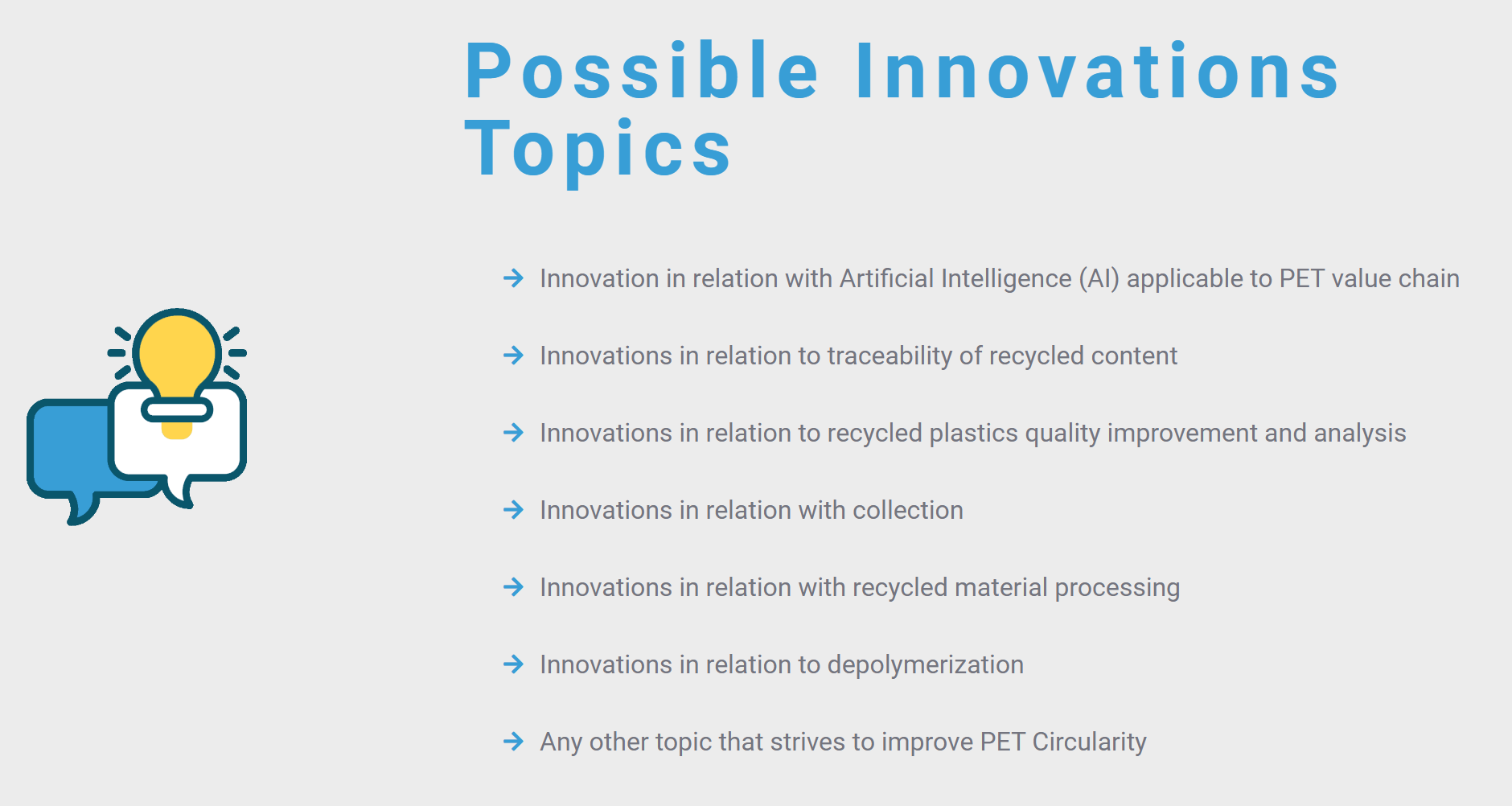 Possible Innovations Topics

→ Innovation in relation with Artificial Intelligence (AI) applicable to PET value chain

→ Innovations in relation to traceability of recycled content

→ Innovations in relation to recycled plastics quality improvement and analysis

→ Innovations in relation with collection

→ Innovations in relation with recycled material processing

→ Innovations in relation to depolymerization

→ Any other topic that strives to improve PET Circularity